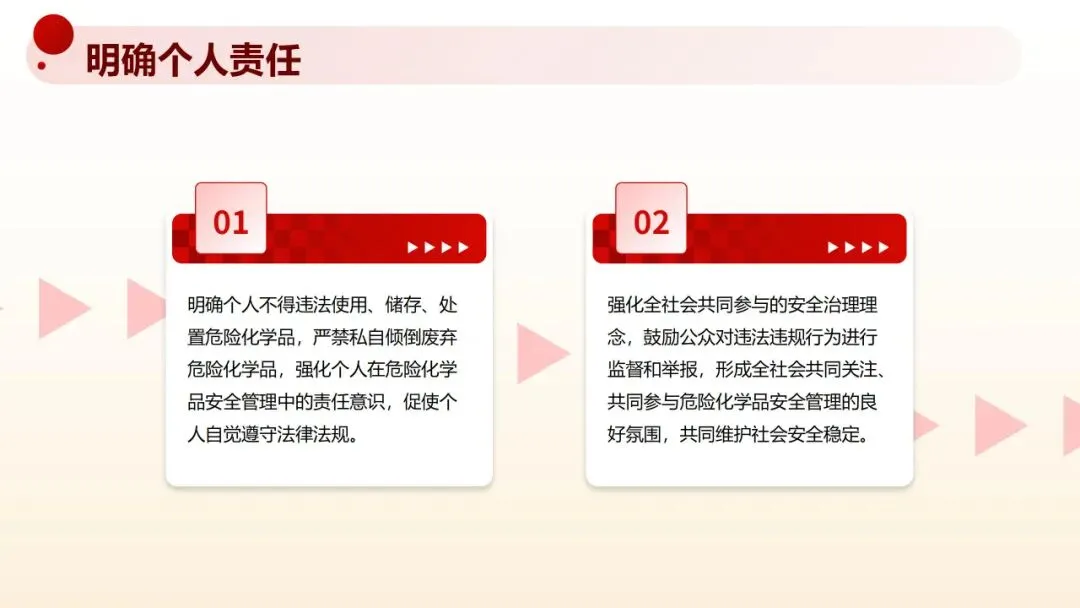 明确个人责任

01

明确个人不得违法使用、储存、处置危险化学品，严禁私自倾倒废弃危险化学品，强化个人在危险化学品安全管理中的责任意识，促使个人自觉遵守法律法规。

02

强化全社会共同参与的安全治理理念，鼓励公众对违法违规行为进行监督和举报，形成全社会共同关注、共同参与危险化学品安全管理的良好氛围，共同维护社会安全稳定。